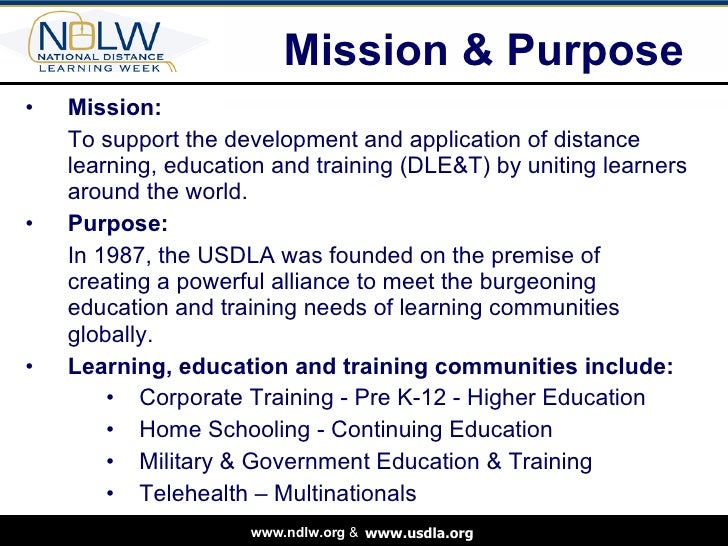 NDLW
NATIONAL DISTANCE LEARNING WEEK

Mission & Purpose

• Mission:
To support the development and application of distance learning, education and training (DLE&T) by uniting learners around the world.

• Purpose:
In 1987, the USDLA was founded on the premise of creating a powerful alliance to meet the burgeoning education and training needs of learning communities globally.

• Learning, education and training communities include:
  • Corporate Training - Pre K-12 - Higher Education
  • Home Schooling - Continuing Education
  • Military & Government Education & Training
  • Telehealth – Multinationals

www.ndlw.org & www.usdla.org